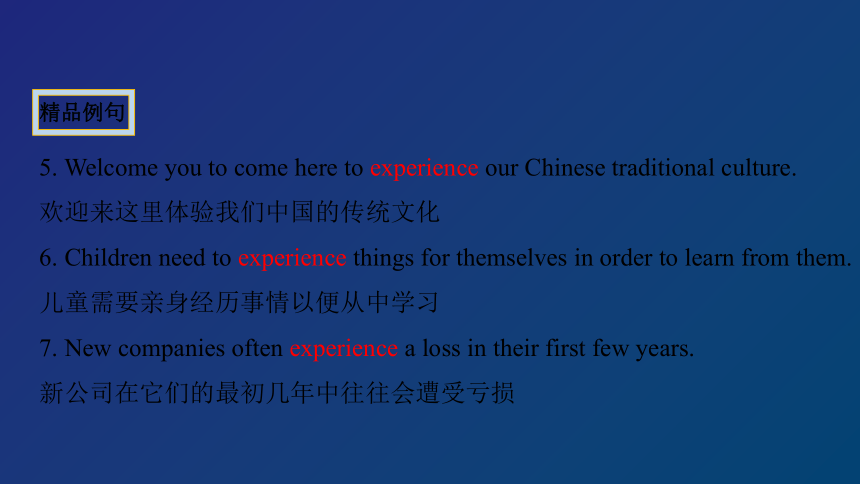 精品例句

5. Welcome you to come here to experience our Chinese traditional culture.

欢迎来这里体验我们中国的传统文化

6. Children need to experience things for themselves in order to learn from them.

儿童需要亲身经历事情以便从中学习

7. New companies often experience a loss in their first few years.

新公司在它们的最初几年中往往会遭受亏损